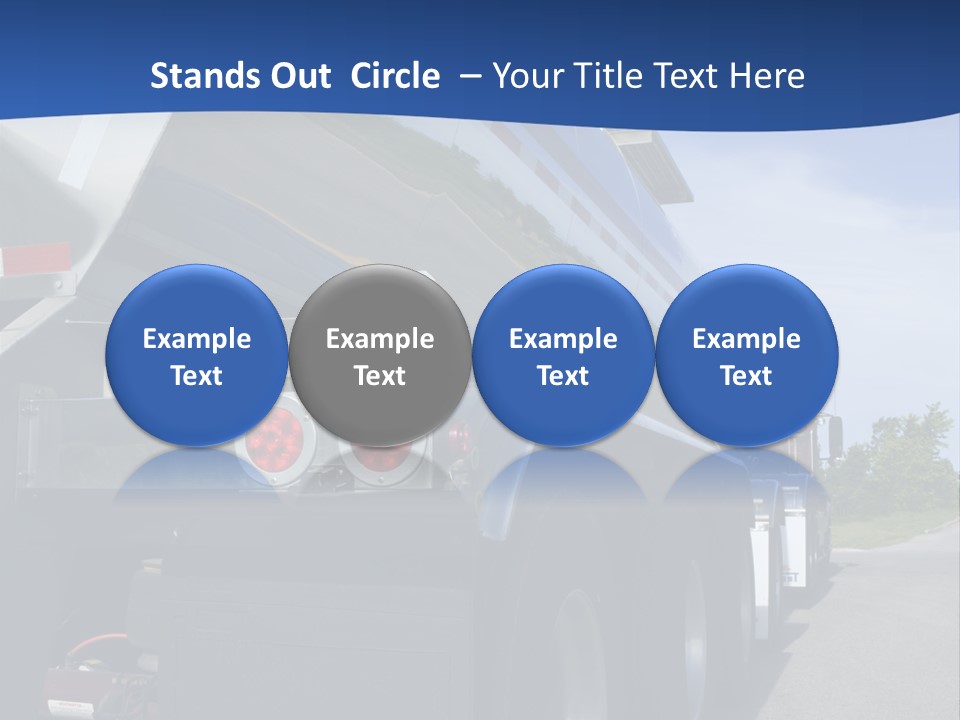 Stands Out Circle – Your Title Text Here

Example Text

Example Text

Example Text

Example Text